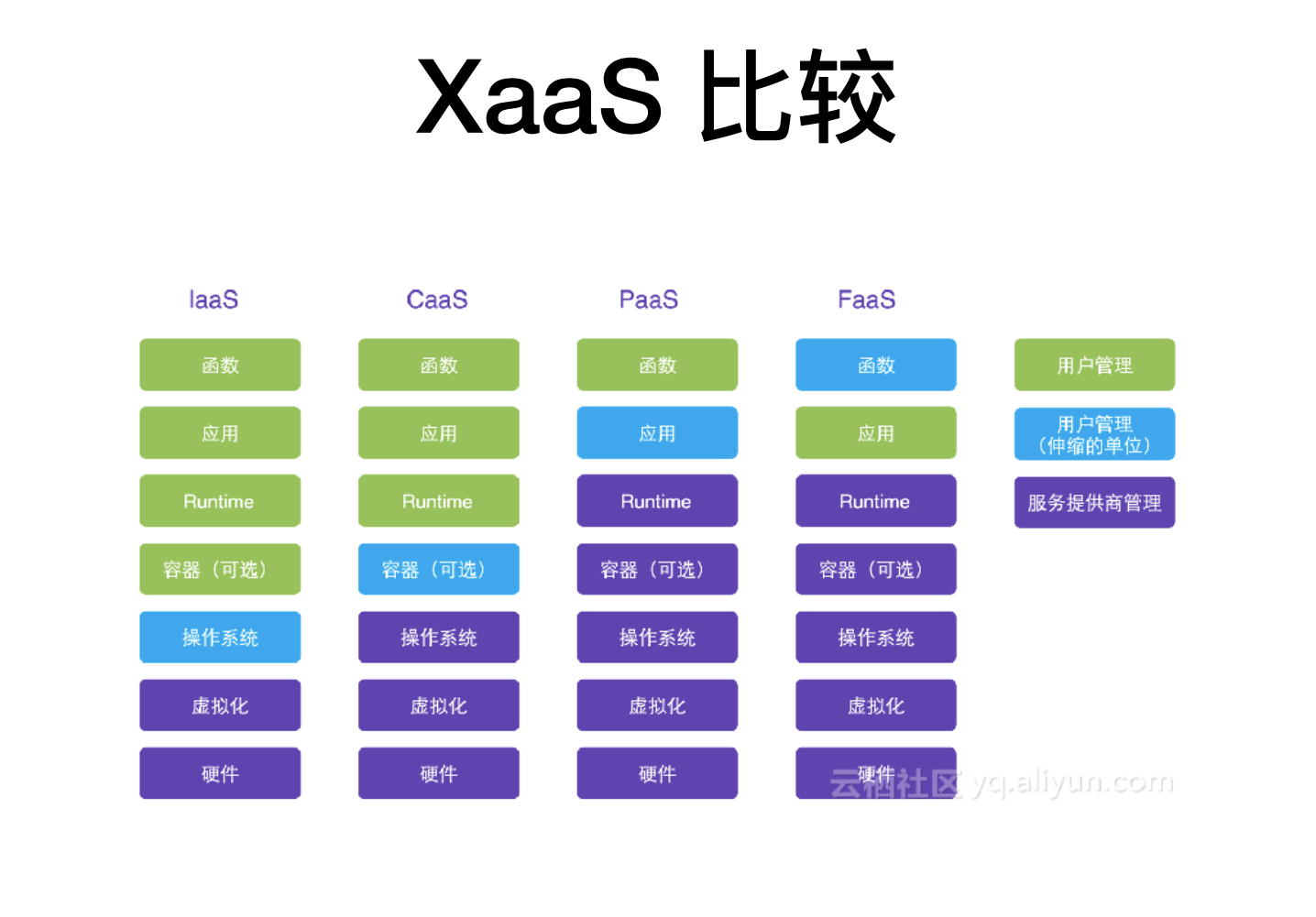 XaaS 比较

IaaS

函数

应用

Runtime

容器（可选）

操作系统

虚拟化

硬件

CaaS

函数

应用

Runtime

容器（可选）

操作系统

虚拟化

硬件

PaaS

函数

应用

Runtime

容器（可选）

操作系统

虚拟化

硬件

FaaS

函数

应用

Runtime

容器（可选）

操作系统

虚拟化

硬件

用户管理

用户管理
（伸缩的单位）

服务提供商管理

云栖社区 yq.aliyun.com